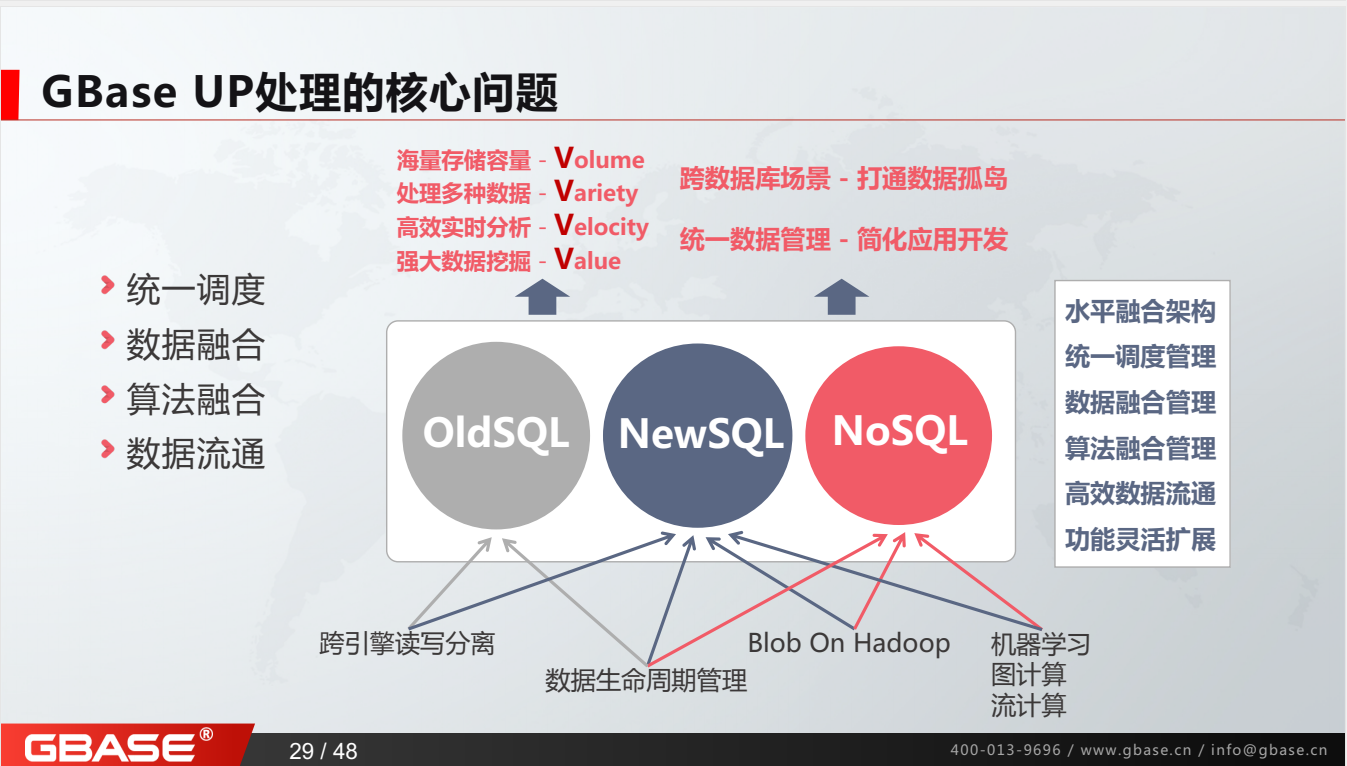 GBase UP处理的核心问题

海量存储容量 - Volume
处理多种数据 - Variety
高效实时分析 - Velocity
强大数据挖掘 - Value

跨数据库场景 - 打通数据孤岛

统一数据管理 - 简化应用开发

统一调度
数据融合
算法融合
数据流通

OldSQL
NewSQL
NoSQL

水平融合架构
统一调度管理
数据融合管理
算法融合管理
高效数据流通
功能灵活扩展

跨引擎读写分离
数据生命周期管理
Blob On Hadoop
机器学习
图计算
流计算

GBASE®
29 / 48
400-013-9696 / www.gbase.cn / info@gbase.cn